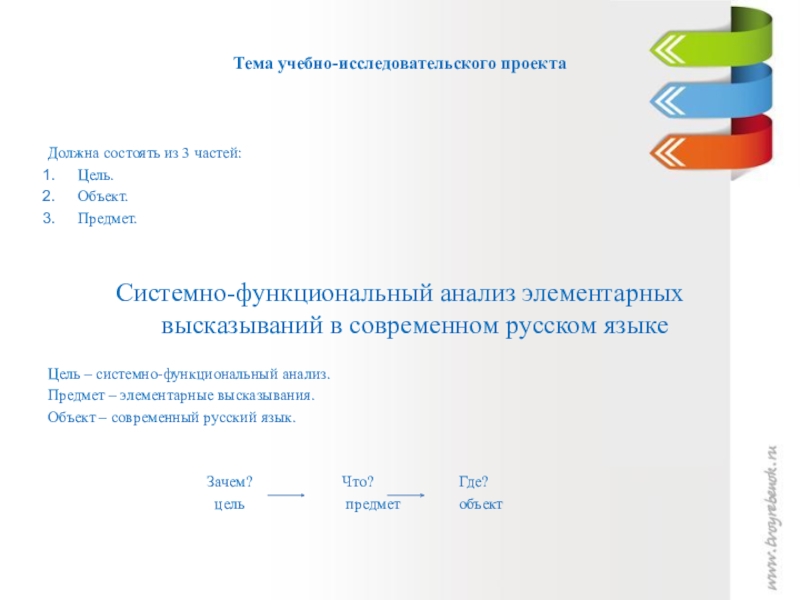 Тема учебно-исследовательского проекта

Должна состоять из 3 частей:
1. Цель.
2. Объект.
3. Предмет.

Системно-функциональный анализ элементарных высказываний в современном русском языке

Цель – системно-функциональный анализ.
Предмет – элементарные высказывания.
Объект – современный русский язык.

Зачем? Что? Где?
цель предмет объект

www.tvoyrebenok.ru